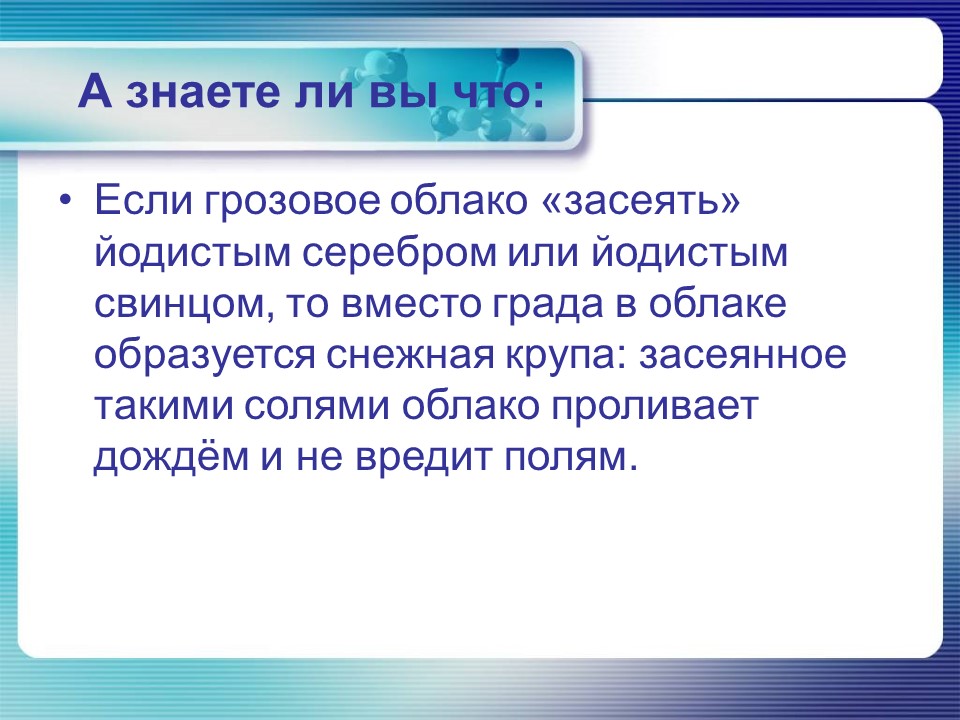 А знаете ли вы что:

• Если грозовое облако «засеять» йодистым серебром или йодистым свинцом, то вместо града в облаке образуется снежная крупа: засеянное такими солями облако проливает дождём и не вредит полям.